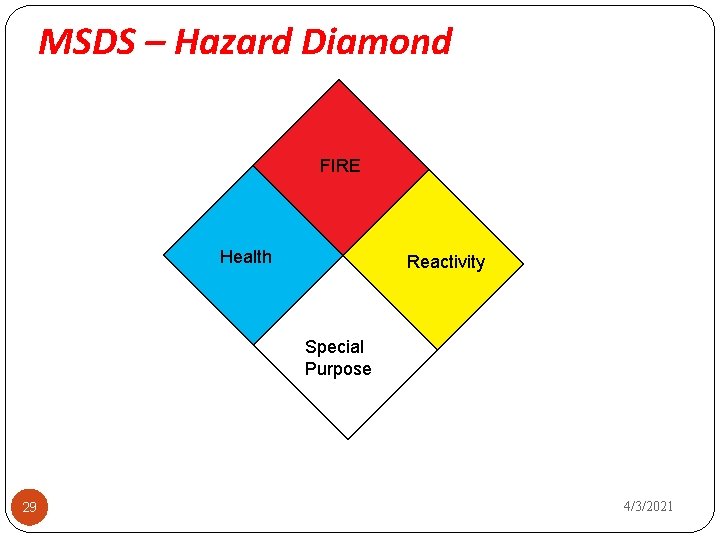 MSDS – Hazard Diamond

FIRE

Health

Reactivity

Special Purpose

29

4/3/2021